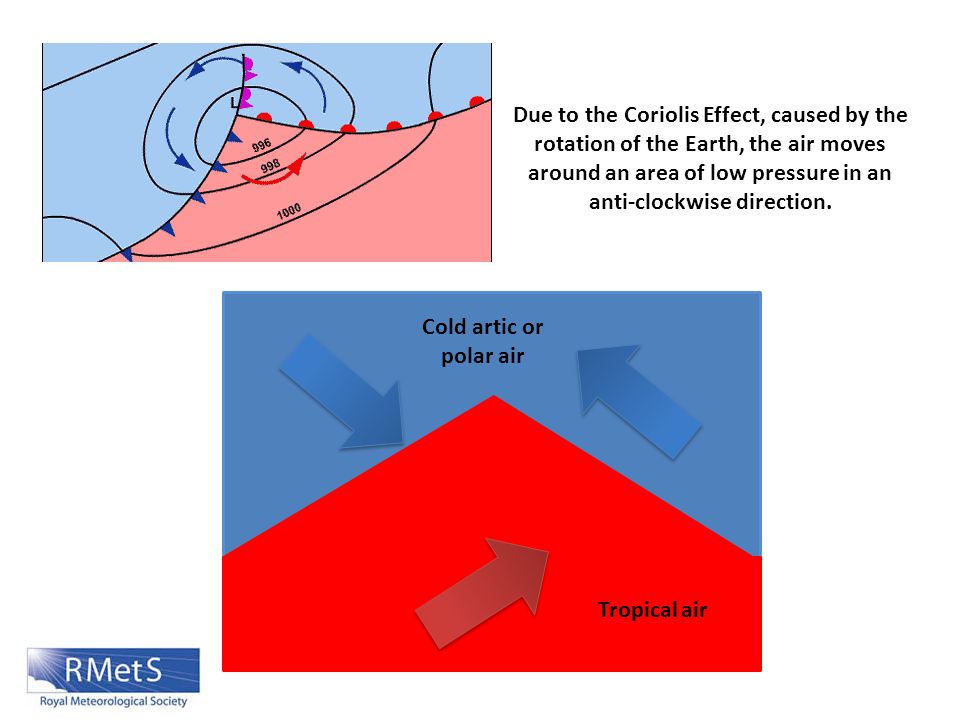 L

996

998

1000

Due to the Coriolis Effect, caused by the rotation of the Earth, the air moves around an area of low pressure in an anti-clockwise direction.

Cold artic or polar air

Tropical air

RMetS
Royal Meteorological Society